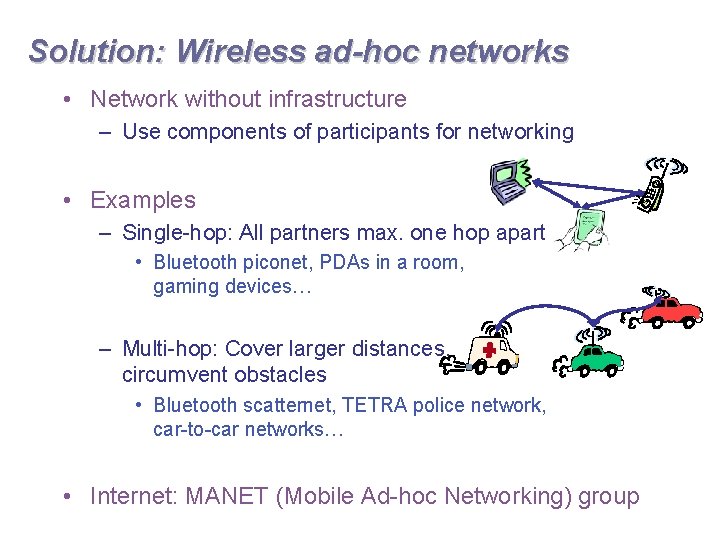 Solution: Wireless ad-hoc networks

• Network without infrastructure
– Use components of participants for networking

• Examples
– Single-hop: All partners max. one hop apart
• Bluetooth piconet, PDAs in a room, gaming devices…

– Multi-hop: Cover larger distances, circumvent obstacles
• Bluetooth scatternet, TETRA police network, car-to-car networks…

• Internet: MANET (Mobile Ad-hoc Networking) group